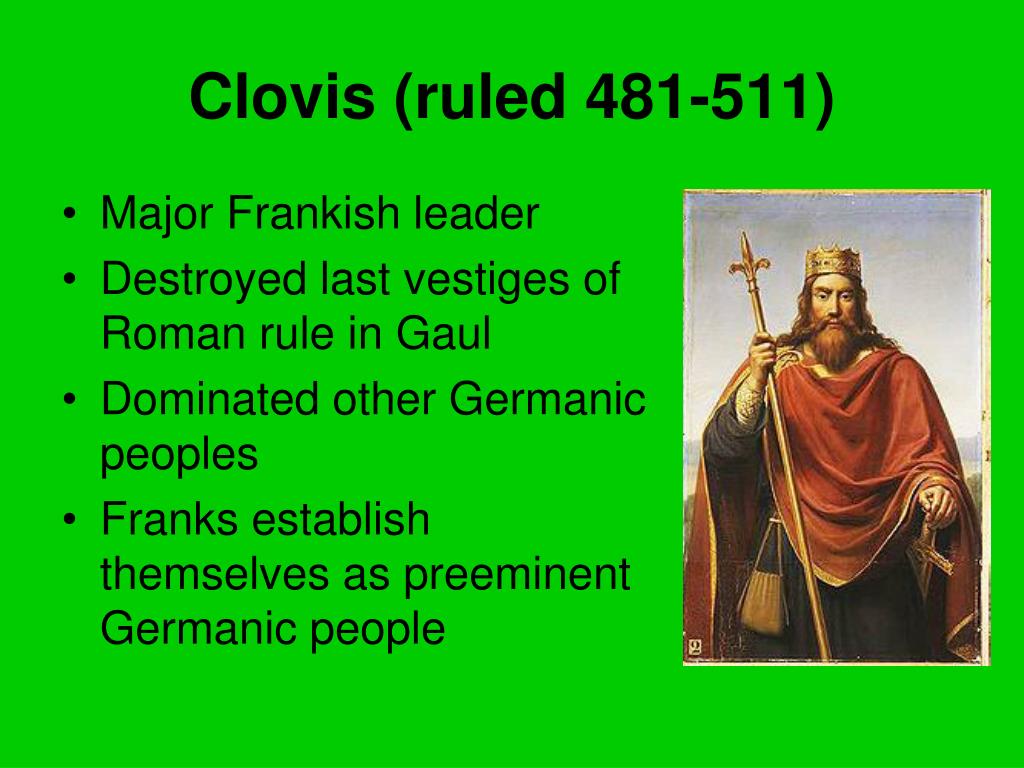 Clovis (ruled 481-511)

• Major Frankish leader
• Destroyed last vestiges of Roman rule in Gaul
• Dominated other Germanic peoples
• Franks establish themselves as preeminent Germanic people